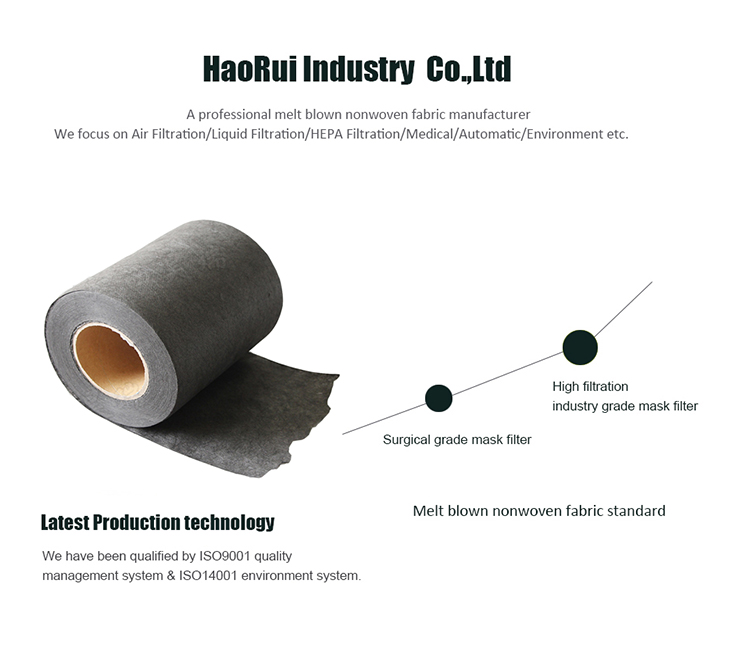 HaoRui Industry Co.,Ltd

A professional melt blown nonwoven fabric manufacturer
We focus on Air Filtration/Liquid Filtration/HEPA Filtration/Medical/Automatic/Environment etc.

High filtration
industry grade mask filter

Surgical grade mask filter

Melt blown nonwoven fabric standard

Latest Production technology

We have been qualified by ISO9001 quality management system & ISO14001 environment system.